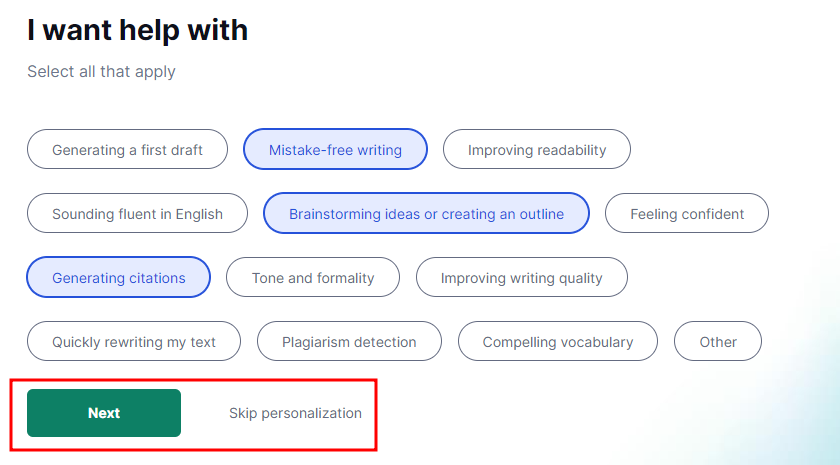 I want help with

Select all that apply

Generating a first draft
Mistake-free writing
Improving readability
Sounding fluent in English
Brainstorming ideas or creating an outline
Feeling confident
Generating citations
Tone and formality
Improving writing quality
Quickly rewriting my text
Plagiarism detection
Compelling vocabulary
Other

Next
Skip personalization